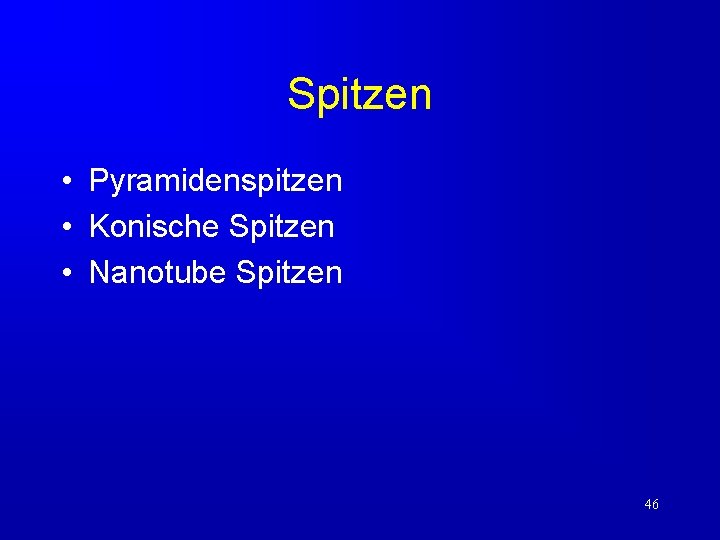 Spitzen

• Pyramidenspitzen
• Konische Spitzen
• Nanotube Spitzen

46